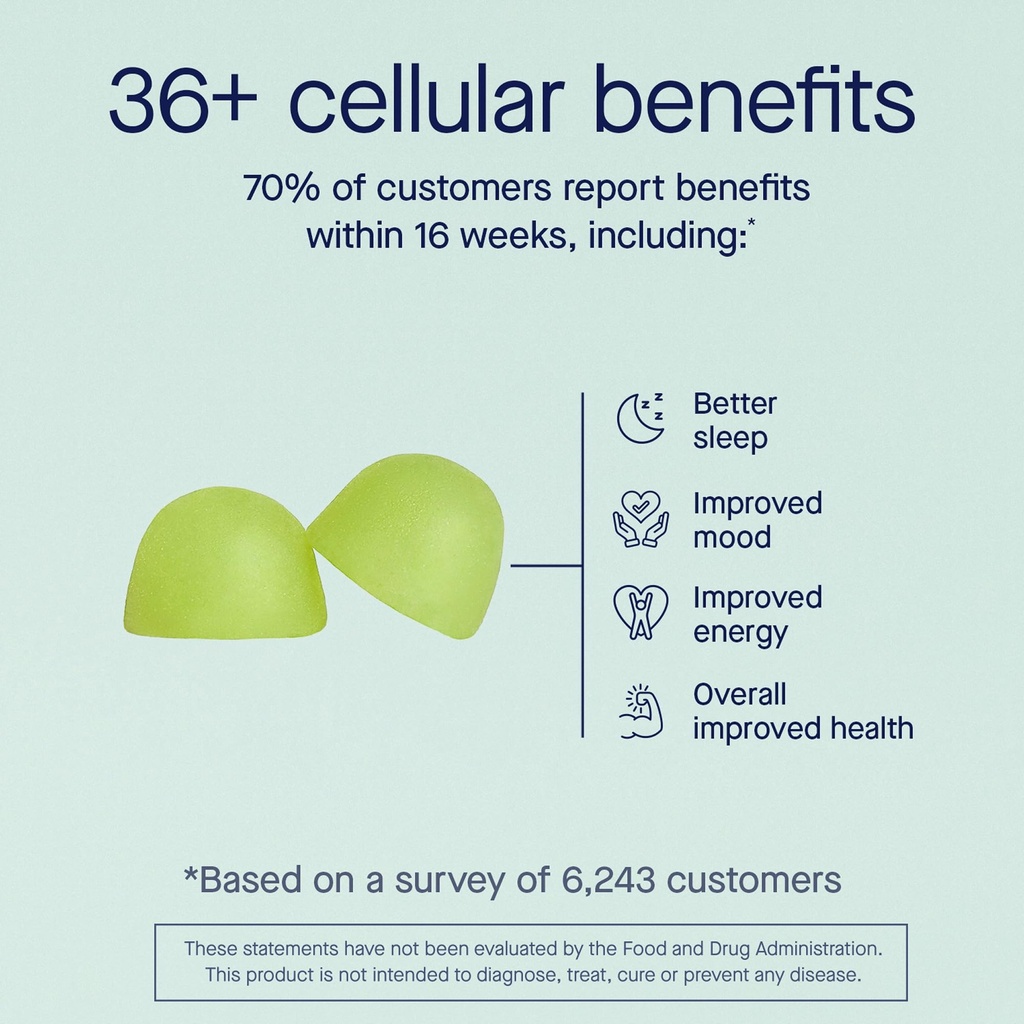 36+ cellular benefits

70% of customers report benefits within 16 weeks, including:*

Better sleep

Improved mood

Improved energy

Overall improved health

*Based on a survey of 6,243 customers

These statements have not been evaluated by the Food and Drug Administration. This product is not intended to diagnose, treat, cure or prevent any disease.